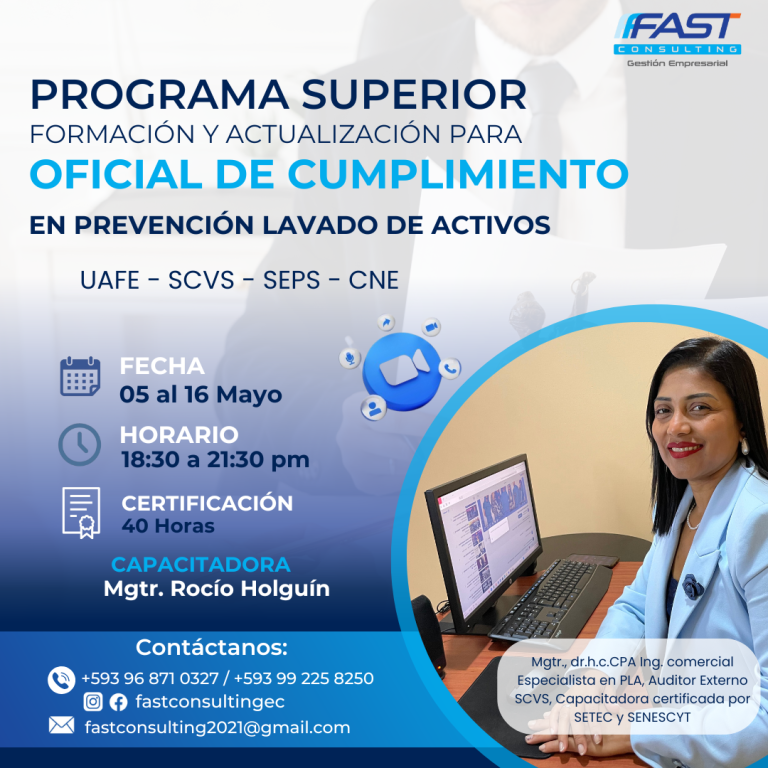 FAST CONSULTING
Gestión Empresarial

PROGRAMA SUPERIOR
FORMACIÓN Y ACTUALIZACIÓN PARA
OFICIAL DE CUMPLIMIENTO
EN PREVENCIÓN LAVADO DE ACTIVOS

UAFE - SCVS - SEPS - CNE

FECHA
05 al 16 Mayo

HORARIO
18:30 a 21:30 pm

CERTIFICACIÓN
40 Horas

CAPACITADORA
Mgtr. Rocío Holguín

Contáctanos:
+593 96 871 0327 / +593 99 225 8250
fastconsultingec
fastconsulting2021@gmail.com

Mgtr., dr.h.c.CPA Ing. comercial Especialista en PLA, Auditor Externo SCVS, Capacitadora certificada por SETEC y SENESCYT